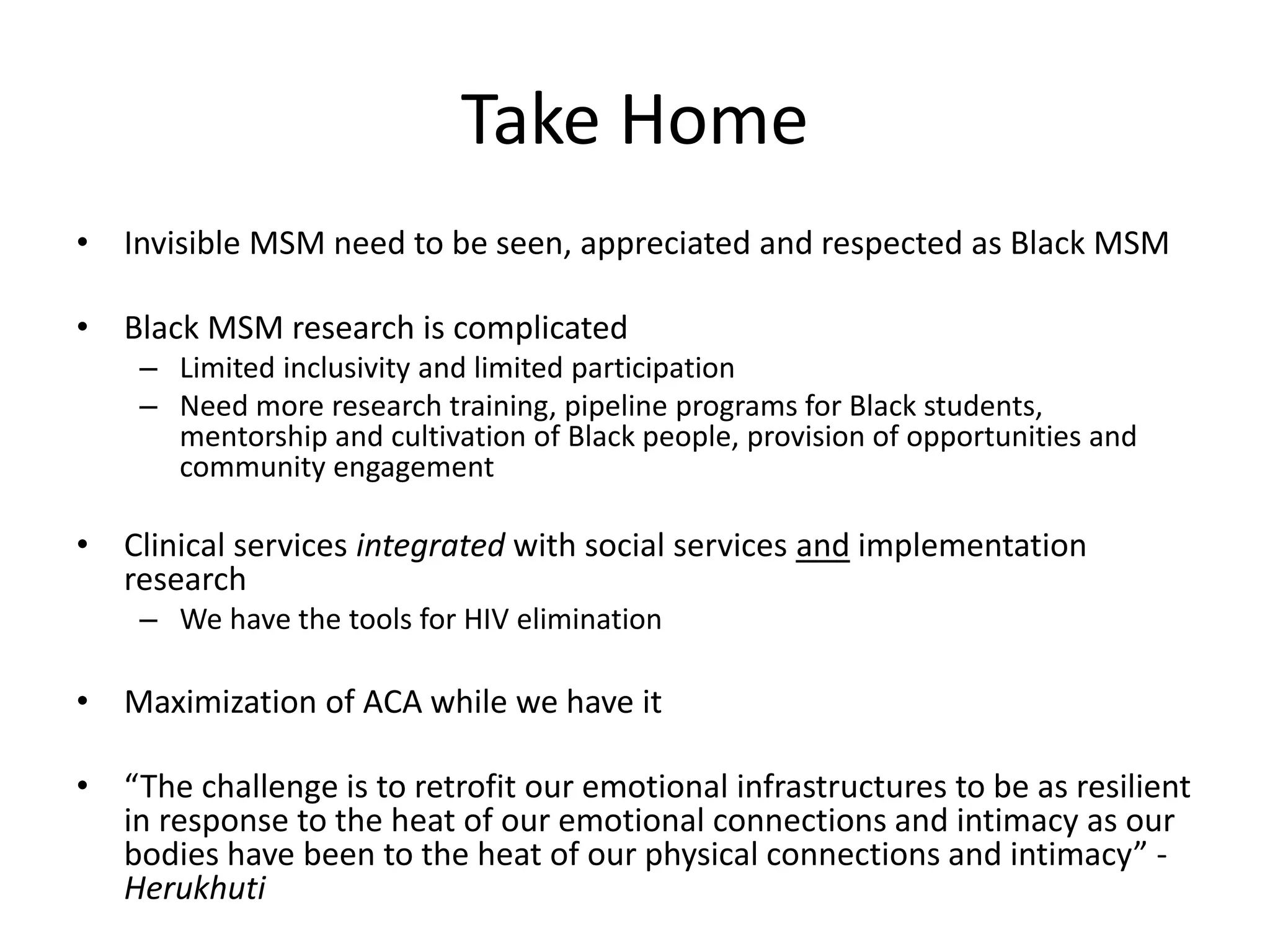 Take Home

• Invisible MSM need to be seen, appreciated and respected as Black MSM

• Black MSM research is complicated
– Limited inclusivity and limited participation
– Need more research training, pipeline programs for Black students, mentorship and cultivation of Black people, provision of opportunities and community engagement

• Clinical services integrated with social services and implementation research
– We have the tools for HIV elimination

• Maximization of ACA while we have it

• “The challenge is to retrofit our emotional infrastructures to be as resilient in response to the heat of our emotional connections and intimacy as our bodies have been to the heat of our physical connections and intimacy” - Herukhuti